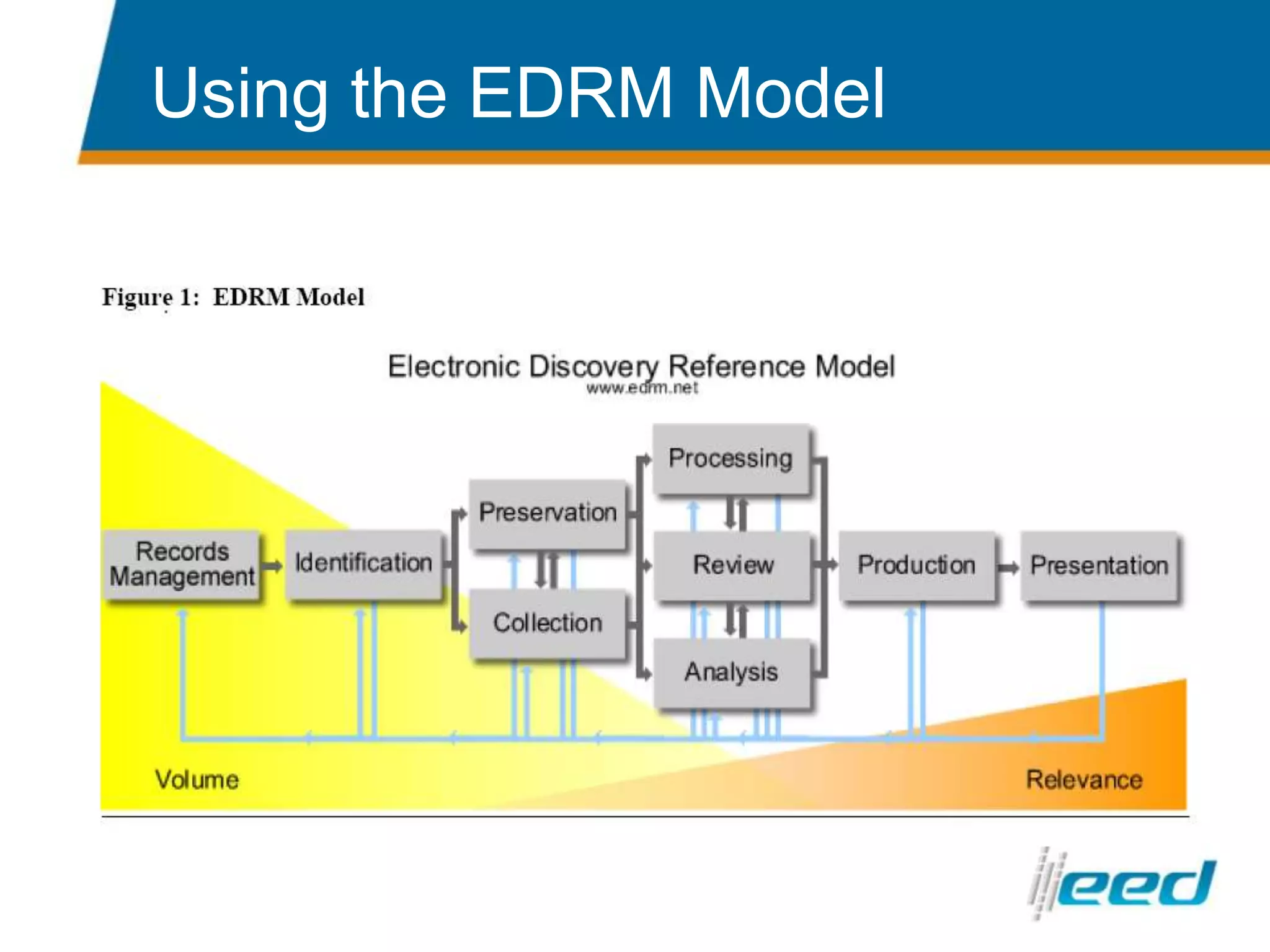 Using the EDRM Model

Figure 1: EDRM Model

Electronic Discovery Reference Model
www.edrm.net

Records Management

Identification

Preservation

Collection

Processing

Review

Analysis

Production

Presentation

Volume

Relevance

eed